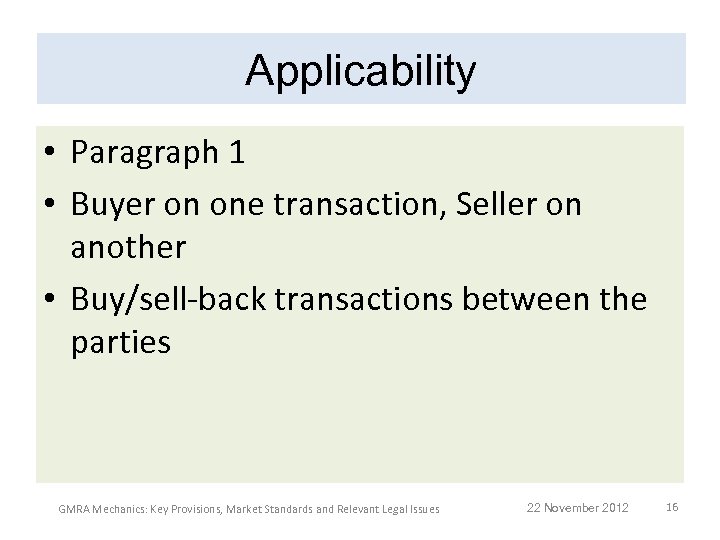 Applicability

• Paragraph 1
• Buyer on one transaction, Seller on another
• Buy/sell-back transactions between the parties

GMRA Mechanics: Key Provisions, Market Standards and Relevant Legal Issues

22 November 2012

16